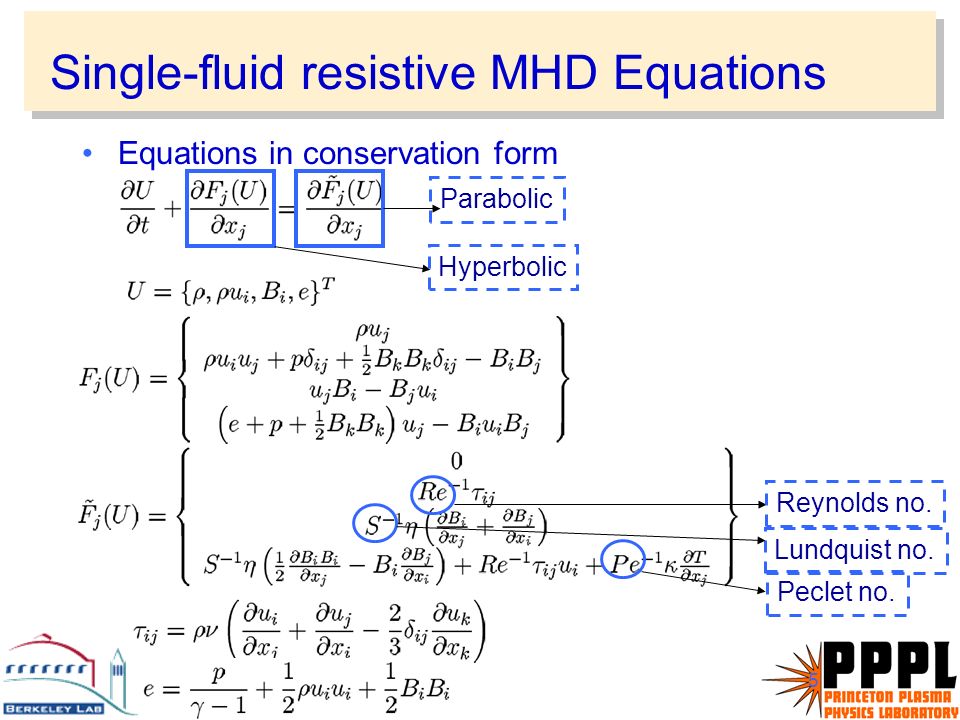 Single-fluid resistive MHD Equations

• Equations in conservation form

$\frac{\partial U}{\partial t} + \frac{\partial F_j(U)}{\partial x_j} = \frac{\partial \tilde{F}_j(U)}{\partial x_j}$

Parabolic

Hyperbolic

$U = \{\rho, \rho u_i, B_i, e\}^T$

$F_j(U) = \left\{ \begin{array}{c} \rho u_j \\ \rho u_i u_j + p\delta_{ij} + \frac{1}{2}B_k B_k \delta_{ij} - B_i B_j \\ u_j B_i - B_j u_i \\ \left(e + p + \frac{1}{2}B_k B_k\right) u_j - B_i u_i B_j \end{array} \right\}$

$\tilde{F}_j(U) = \left\{ \begin{array}{c} 0 \\ Re^{-1}\tau_{ij} \\ S^{-1}\eta\left(\frac{\partial B_i}{\partial x_j} + \frac{\partial B_j}{\partial x_i}\right) \\ S^{-1}\eta\left(\frac{1}{2}\frac{\partial B_i B_i}{\partial x_j} - B_i\frac{\partial B_j}{\partial x_i}\right) + Re^{-1}\tau_{ij}u_i + Pe^{-1}\kappa\frac{\partial T}{\partial x_j} \end{array} \right\}$

Reynolds no.

Lundquist no.

Peclet no.

$\tau_{ij} = \rho\nu\left(\frac{\partial u_i}{\partial x_i} + \frac{\partial u_j}{\partial x_i} - \frac{2}{3}\delta_{ij}\frac{\partial u_k}{\partial x_k}\right)$

$e = \frac{p}{\gamma - 1} + \frac{1}{2}\rho u_i u_i + \frac{1}{2}B_i B_i$

BERKELEY LAB

PPPL
PRINCETON PLASMA PHYSICS LABORATORY